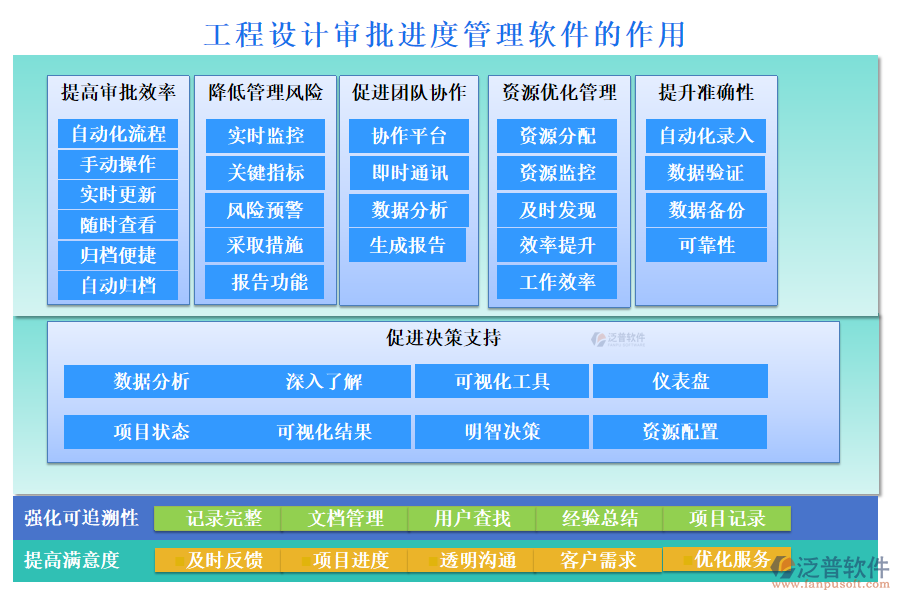 工程设计审批进度管理软件的作用

提高审批效率
自动化流程
手动操作
实时更新
随时查看
归档便捷
自动归档

降低管理风险
实时监控
关键指标
风险预警
采取措施
报告功能

促进团队协作
协作平台
即时通讯
数据分析
生成报告

资源优化管理
资源分配
资源监控
及时发现
效率提升
工作效率

提升准确性
自动化录入
数据验证
数据备份
可靠性

促进决策支持
泛普软件

数据分析
深入了解
可视化工具
仪表盘
项目状态
可视化结果
明智决策
资源配置

强化可追溯性
记录完整
文档管理
用户查找
经验总结
项目记录

提高满意度
及时反馈
项目进度
透明沟通
客户需求
优化服务

泛普软件
www.fanpusoft.com